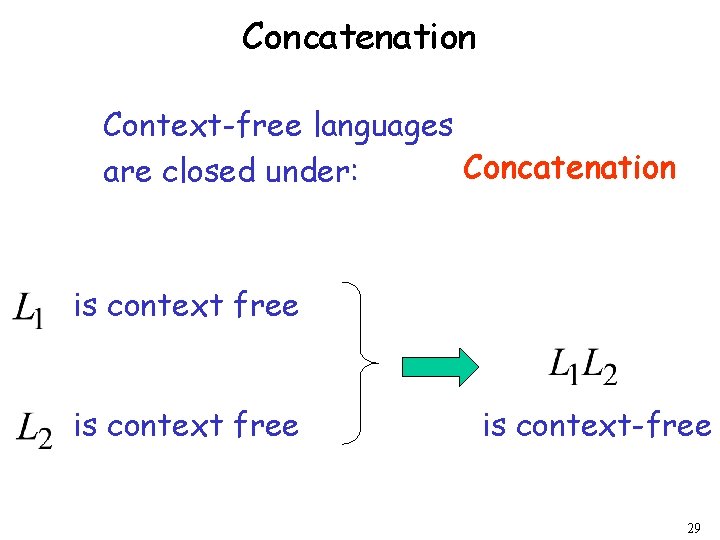 Concatenation

Context-free languages are closed under: Concatenation

$L_1$ is context free

$L_2$ is context free

$L_1L_2$

is context-free

29